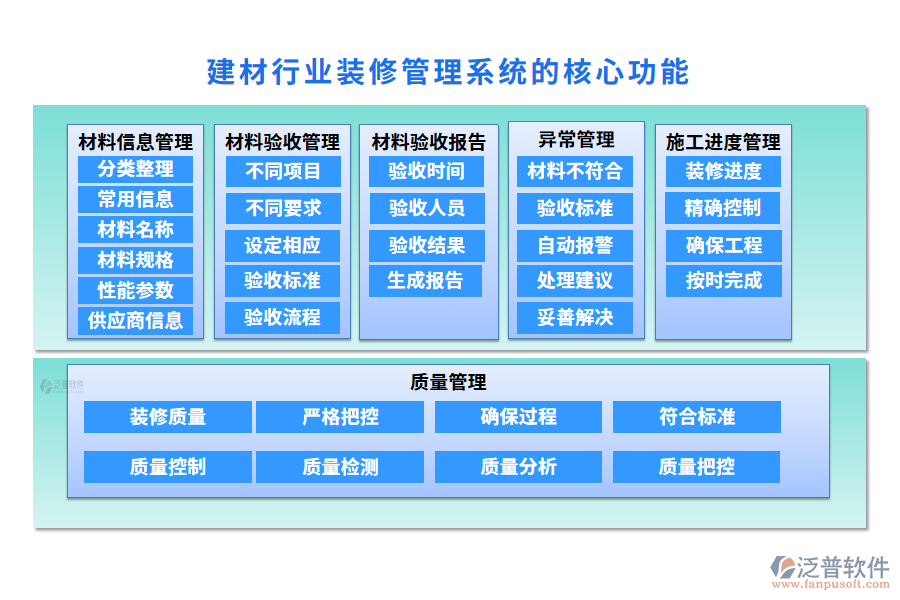 建材行业装修管理系统的核心功能

材料信息管理
分类整理
常用信息
材料名称
材料规格
性能参数
供应商信息

材料验收管理
不同项目
不同要求
设定相应
验收标准
验收流程

材料验收报告
验收时间
验收人员
验收结果
生成报告

异常管理
材料不符合
验收标准
自动报警
处理建议
妥善解决

施工进度管理
装修进度
精确控制
确保工程
按时完成

泛普软件

质量管理
装修质量
严格把控
确保过程
符合标准
质量控制
质量检测
质量分析
质量把控

泛普软件
www.fanpusoft.com